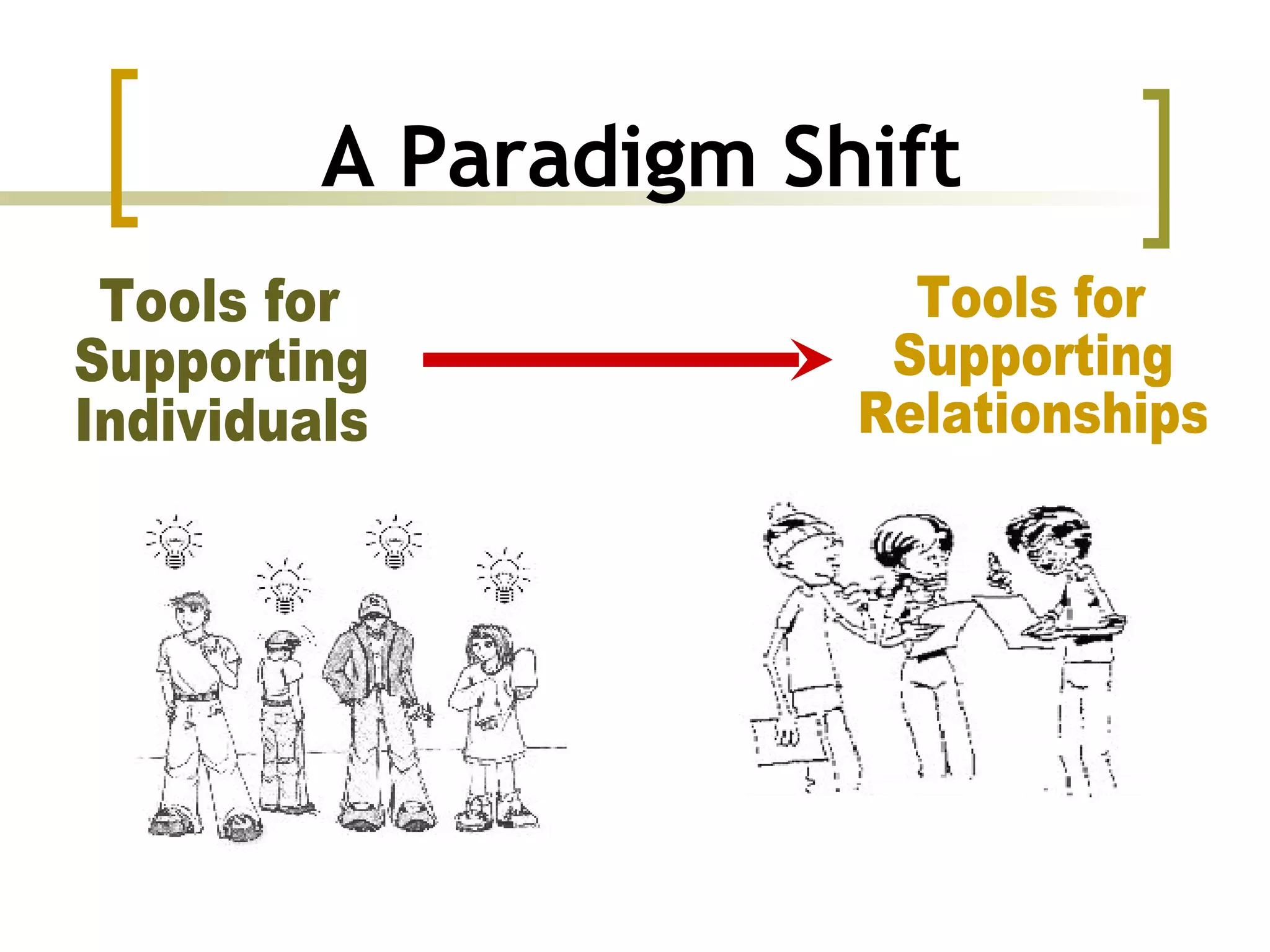 A Paradigm Shift

Tools for Supporting Individuals

Tools for Supporting Relationships